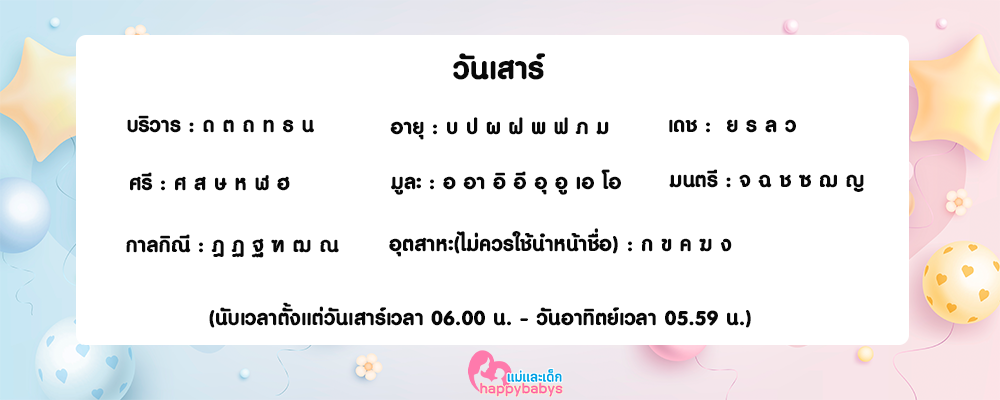 วันเสาร์

บริวาร : ด ต ถ ท ธ น

อายุ : บ ป ผ ฝ พ ฟ ภ ม

เดช : ย ร ล ว

ศรี : ศ ส ษ ห ฬ ฮ

มูละ : อ อา อิ อี อุ อู เอ โอ

มนตรี : จ ฉ ช ซ ฌ ญ

กาลกิณี : ฎ ฏ ฐ ฑ ฒ ณ

อุตสาหะ(ไม่ควรใช้นำหน้าชื่อ) : ก ข ค ฆ ง

(นับเวลาตั้งแต่วันเสาร์เวลา 06.00 น. - วันอาทิตย์เวลา 05.59 น.)

แม่และเด็ก
happybabys